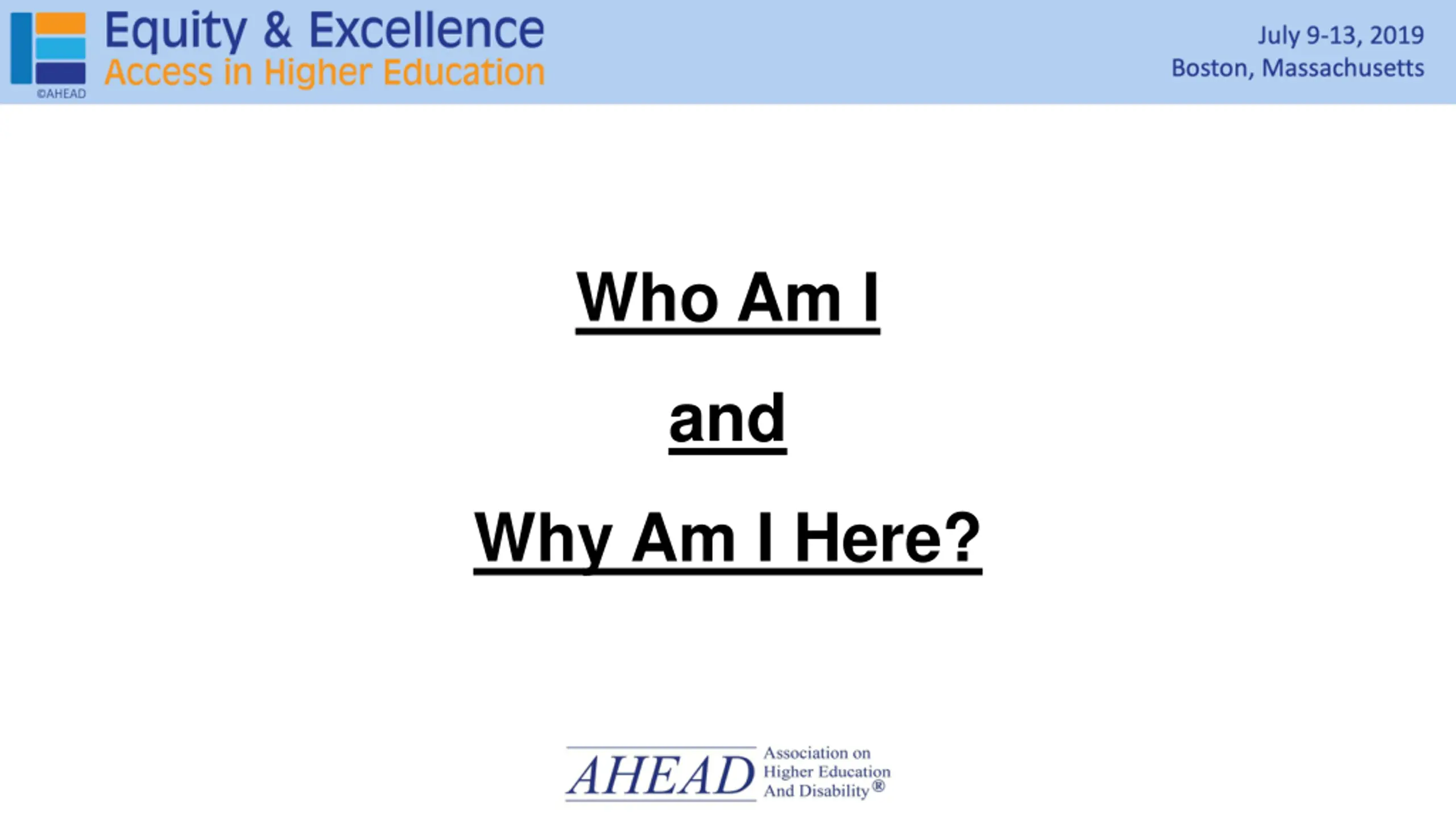 ©AHEAD

Equity & Excellence
Access in Higher Education

July 9-13, 2019
Boston, Massachusetts

Who Am I

and

Why Am I Here?

AHEAD Association on Higher Education And Disability®